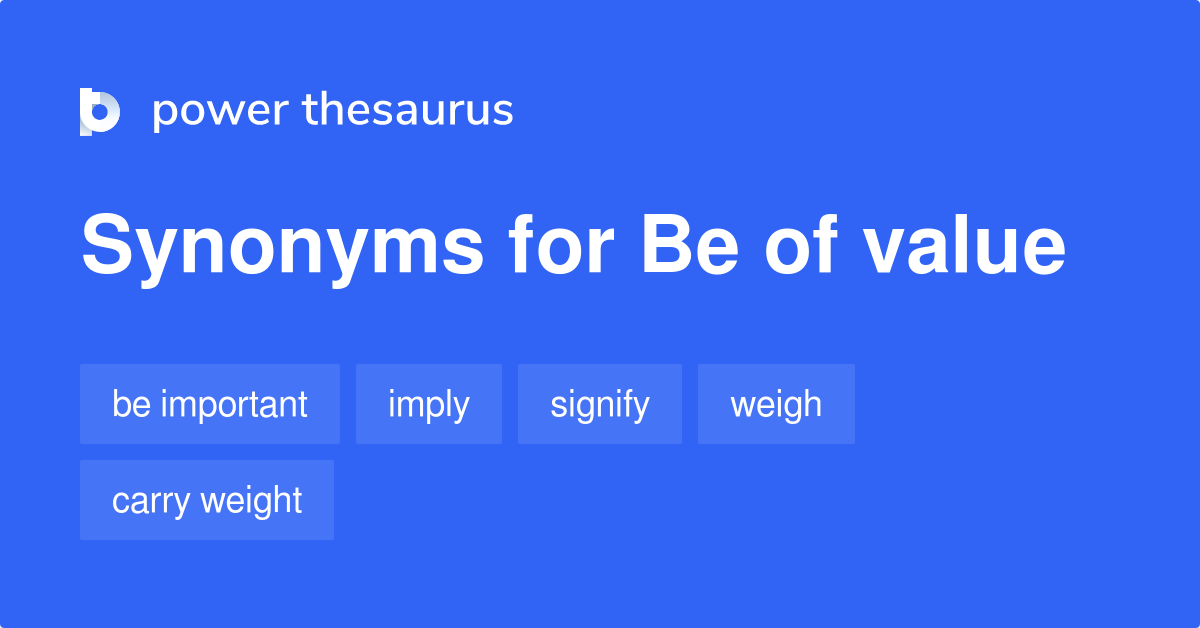 power thesaurus

Synonyms for Be of value

be important
imply
signify
weigh
carry weight